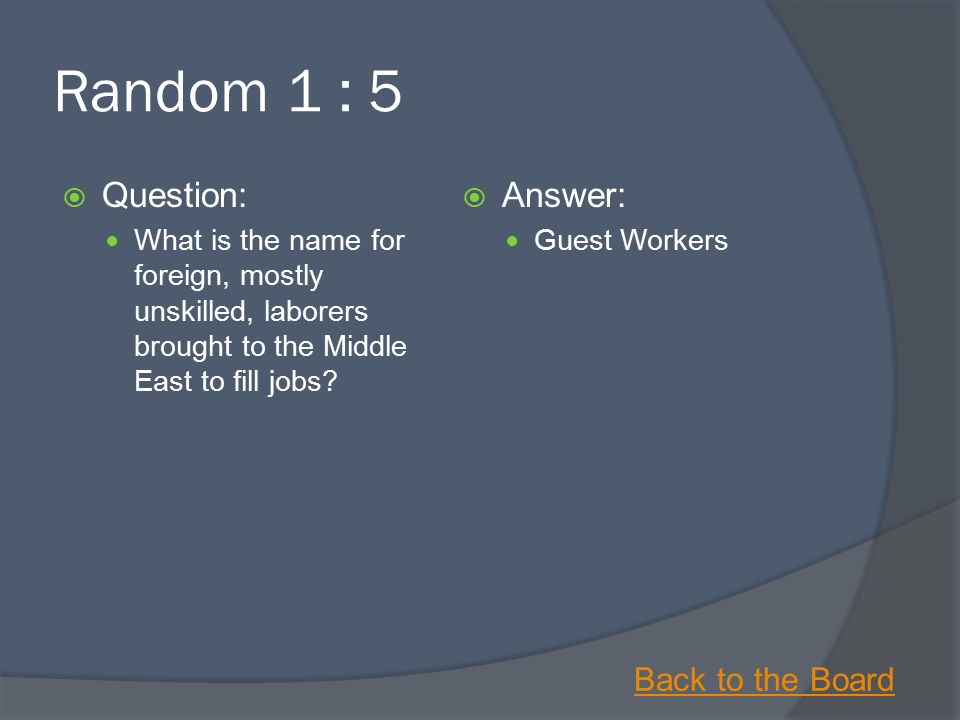 Random 1 : 5

Question:

What is the name for foreign, mostly unskilled, laborers brought to the Middle East to fill jobs?

Answer:

Guest Workers

Back to the Board